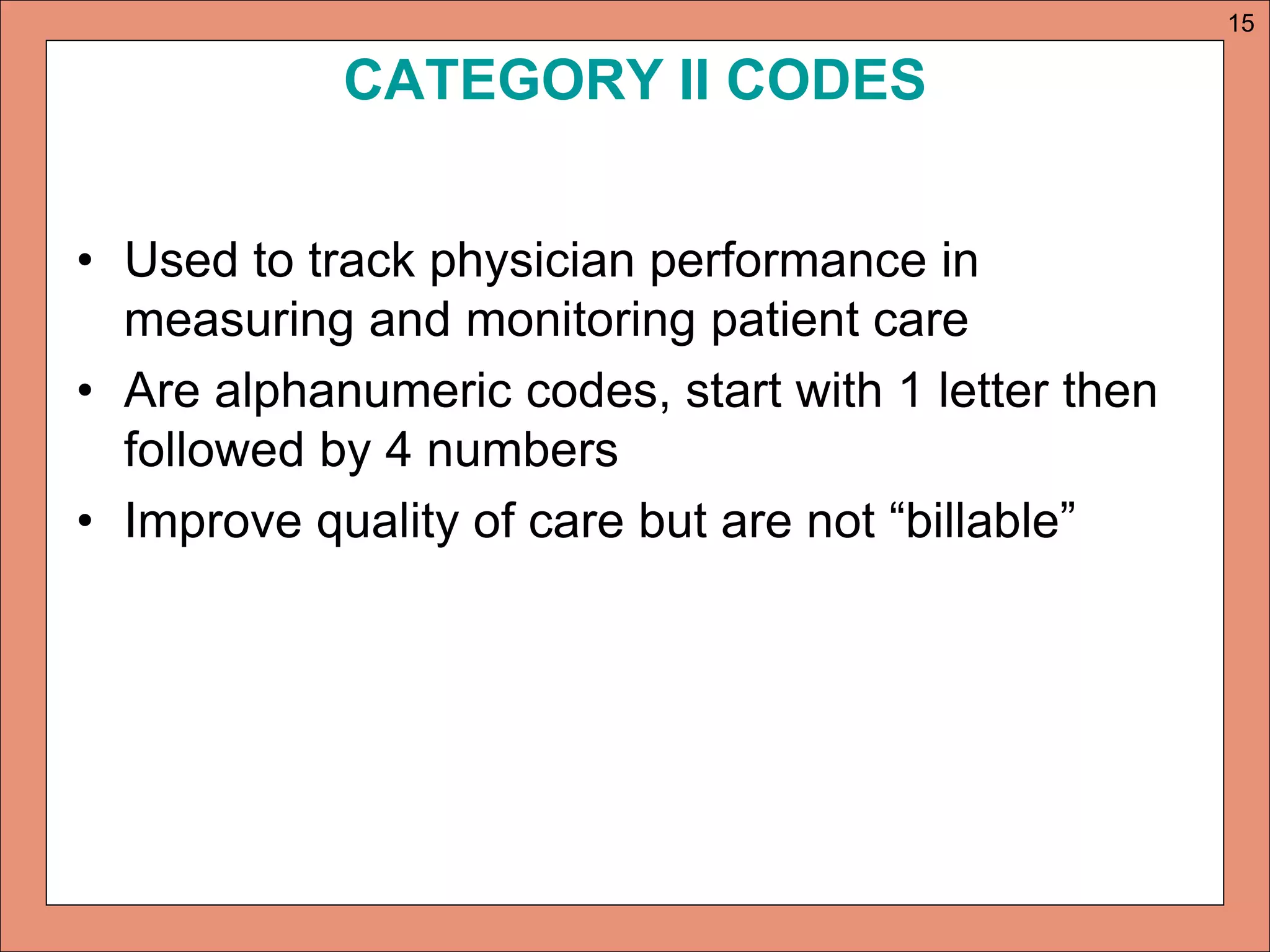 15

CATEGORY II CODES

• Used to track physician performance in measuring and monitoring patient care
• Are alphanumeric codes, start with 1 letter then followed by 4 numbers
• Improve quality of care but are not “billable”